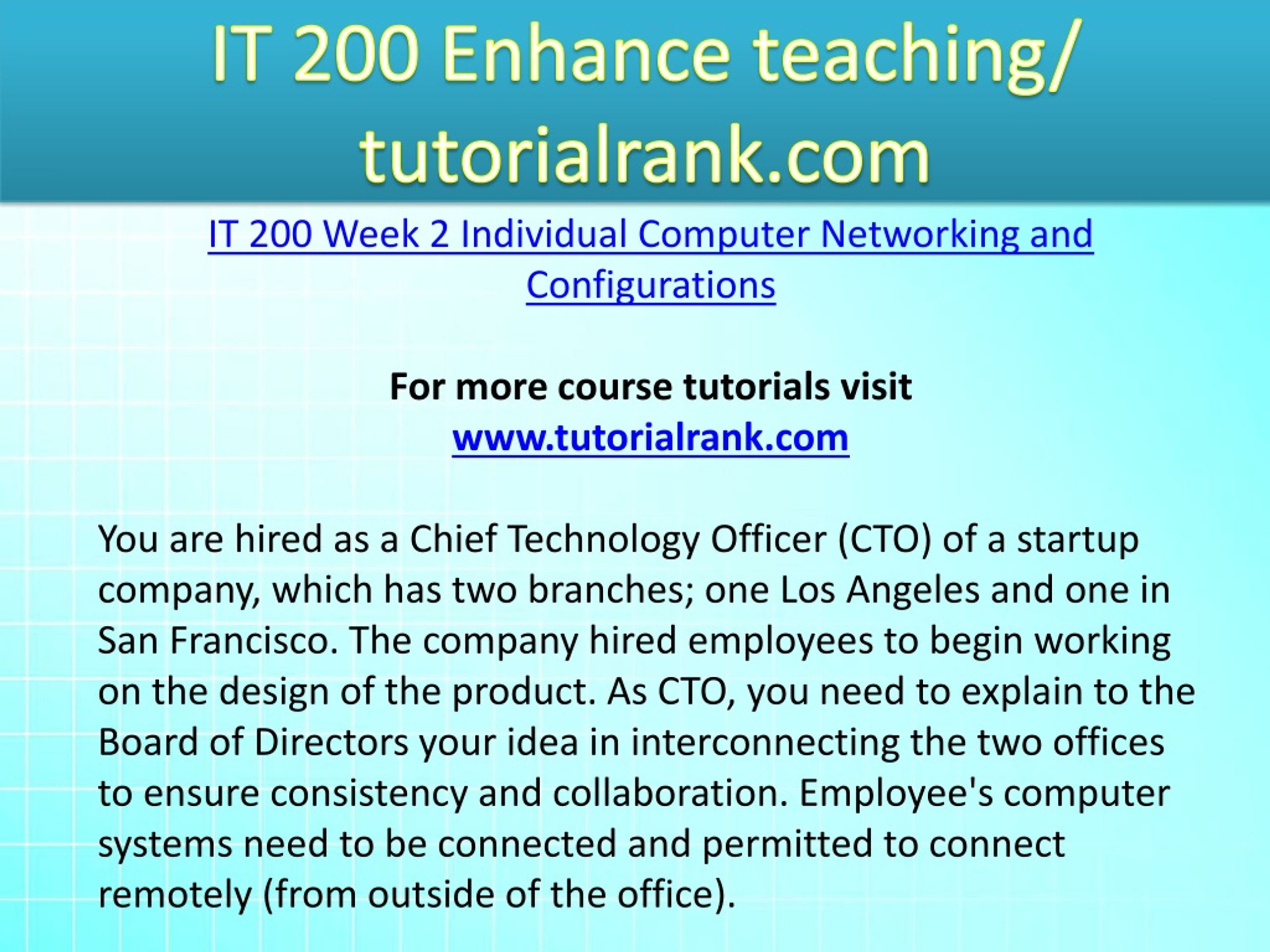 IT 200 Enhance teaching/ tutorialrank.com

IT 200 Week 2 Individual Computer Networking and Configurations

For more course tutorials visit
www.tutorialrank.com

You are hired as a Chief Technology Officer (CTO) of a startup company, which has two branches; one Los Angeles and one in San Francisco. The company hired employees to begin working on the design of the product. As CTO, you need to explain to the Board of Directors your idea in interconnecting the two offices to ensure consistency and collaboration. Employee's computer systems need to be connected and permitted to connect remotely (from outside of the office).